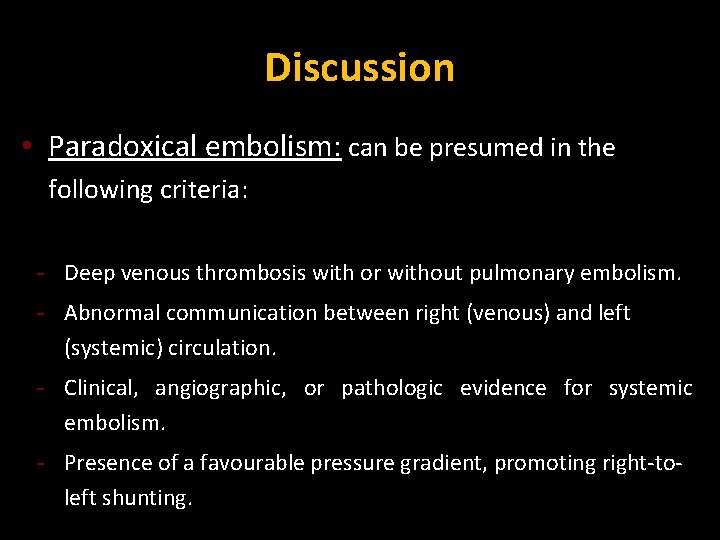 Discussion

• Paradoxical embolism: can be presumed in the following criteria:

- Deep venous thrombosis with or without pulmonary embolism.
- Abnormal communication between right (venous) and left (systemic) circulation.
- Clinical, angiographic, or pathologic evidence for systemic embolism.
- Presence of a favourable pressure gradient, promoting right-to-left shunting.